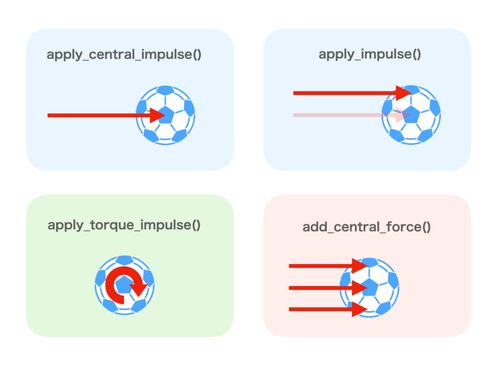 apply_central_impulse()

apply_impulse()

apply_torque_impulse()

add_central_force()